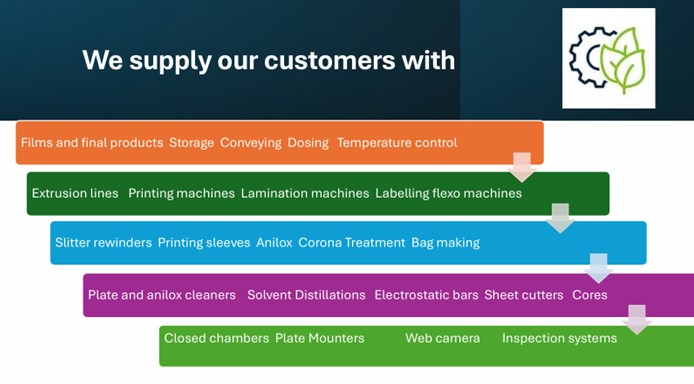 We supply our customers with

Films and final products Storage Conveying Dosing Temperature control

Extrusion lines Printing machines Lamination machines Labelling flexo machines

Slitter rewinders Printing sleeves Anilox Corona Treatment Bag making

Plate and anilox cleaners Solvent Distillations Electrostatic bars Sheet cutters Cores

Closed chambers Plate Mounters Web camera Inspection systems